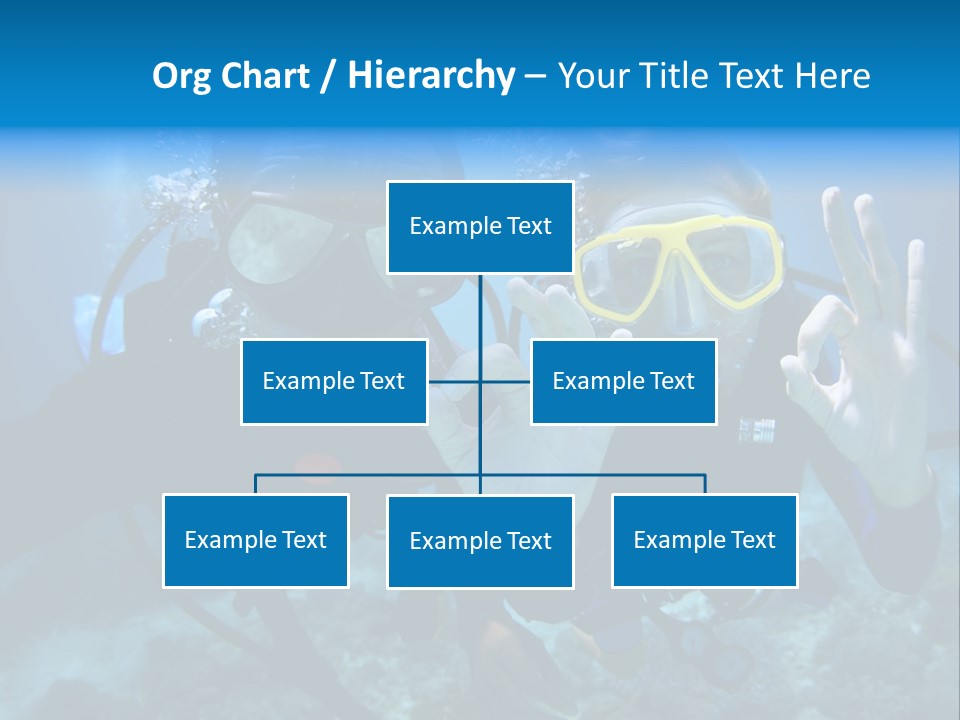 Org Chart / Hierarchy – Your Title Text Here

Example Text

Example Text

Example Text

Example Text

Example Text

Example Text